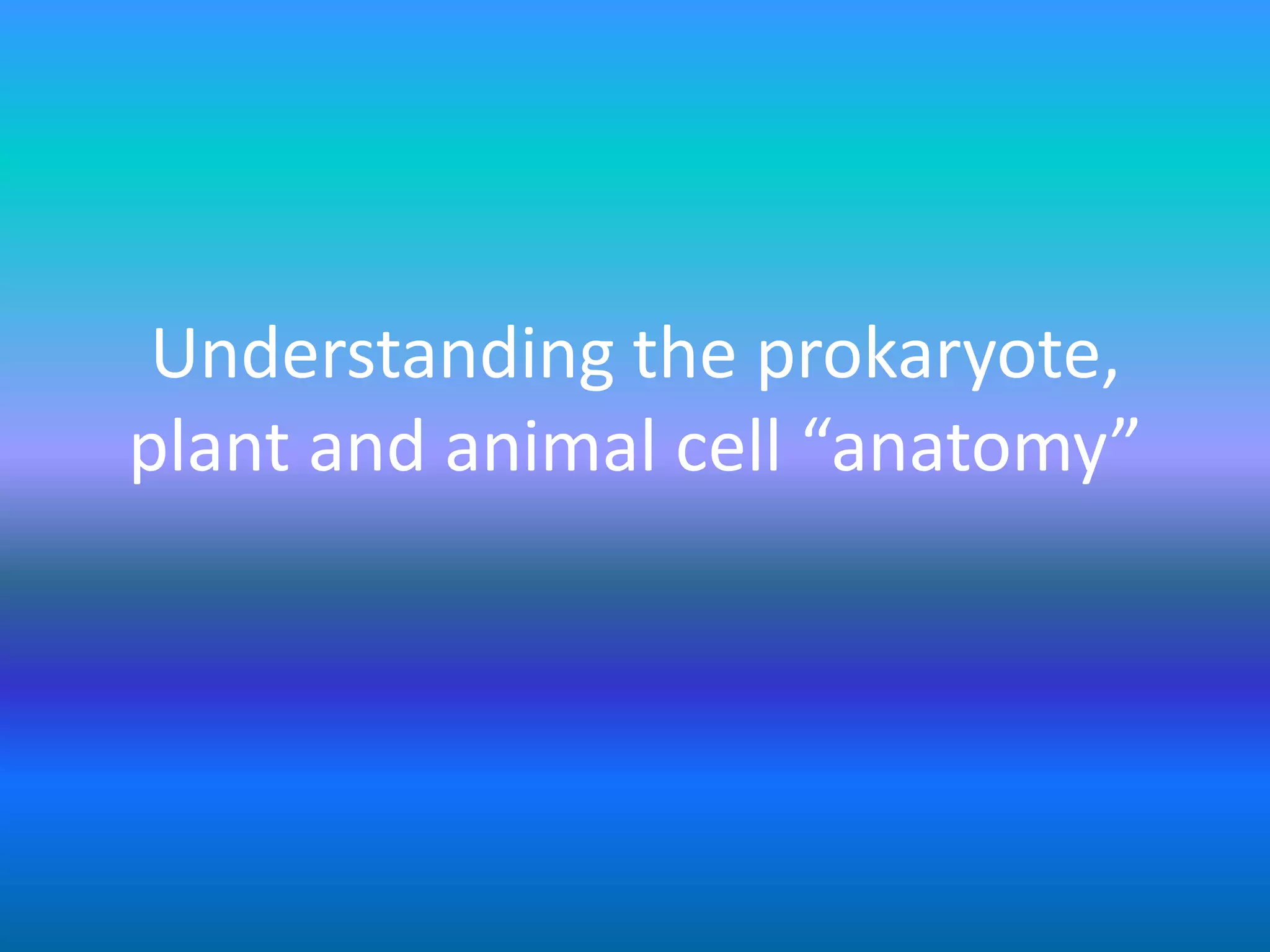 Understanding the prokaryote, plant and animal cell “anatomy”